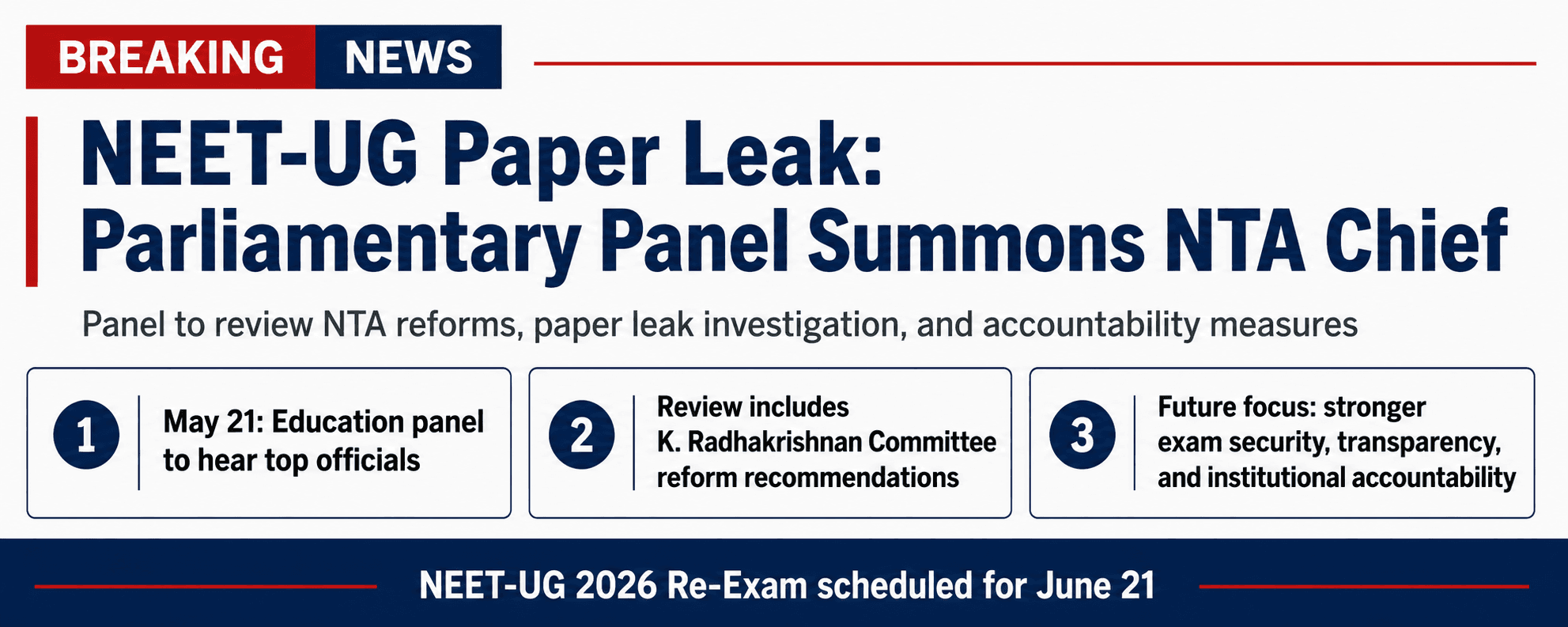 BREAKING NEWS

NEET-UG Paper Leak: Parliamentary Panel Summons NTA Chief

Panel to review NTA reforms, paper leak investigation, and accountability measures

1 May 21: Education panel to hear top officials

2 Review includes K. Radhakrishnan Committee reform recommendations

3 Future focus: stronger exam security, transparency, and institutional accountability

NEET-UG 2026 Re-Exam scheduled for June 21